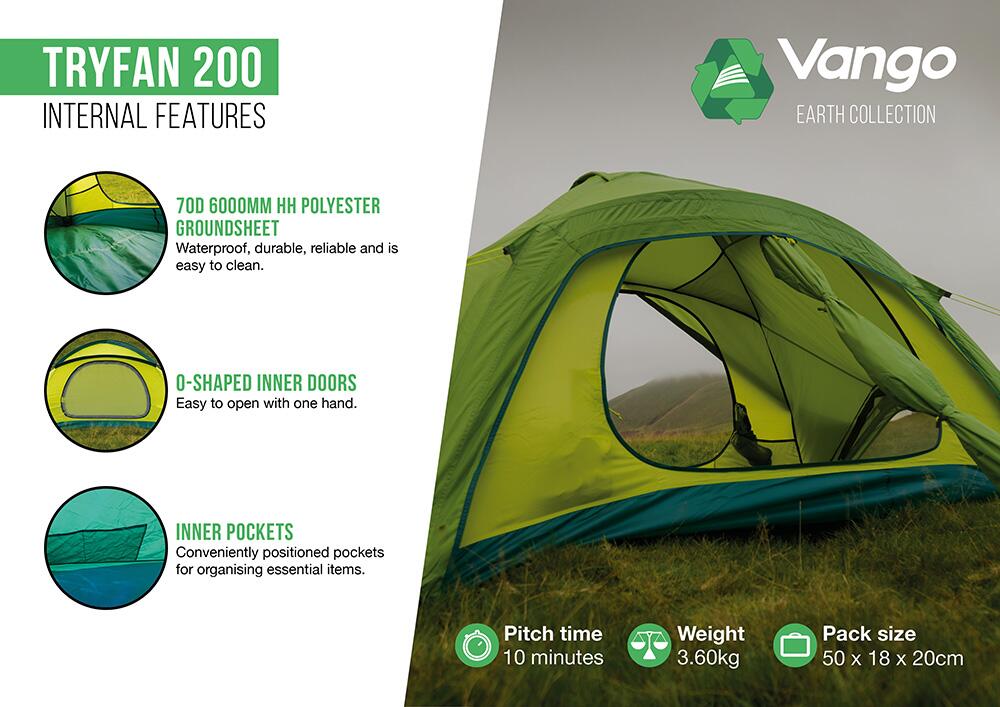 TRYFAN 200
INTERNAL FEATURES

70D 6000MM HH POLYESTER GROUNDSHEET
Waterproof, durable, reliable and is easy to clean.

O-SHAPED INNER DOORS
Easy to open with one hand.

INNER POCKETS
Conveniently positioned pockets for organising essential items.

Vango
EARTH COLLECTION

Pitch time
10 minutes

Weight
3.60kg

Pack size
50 x 18 x 20cm